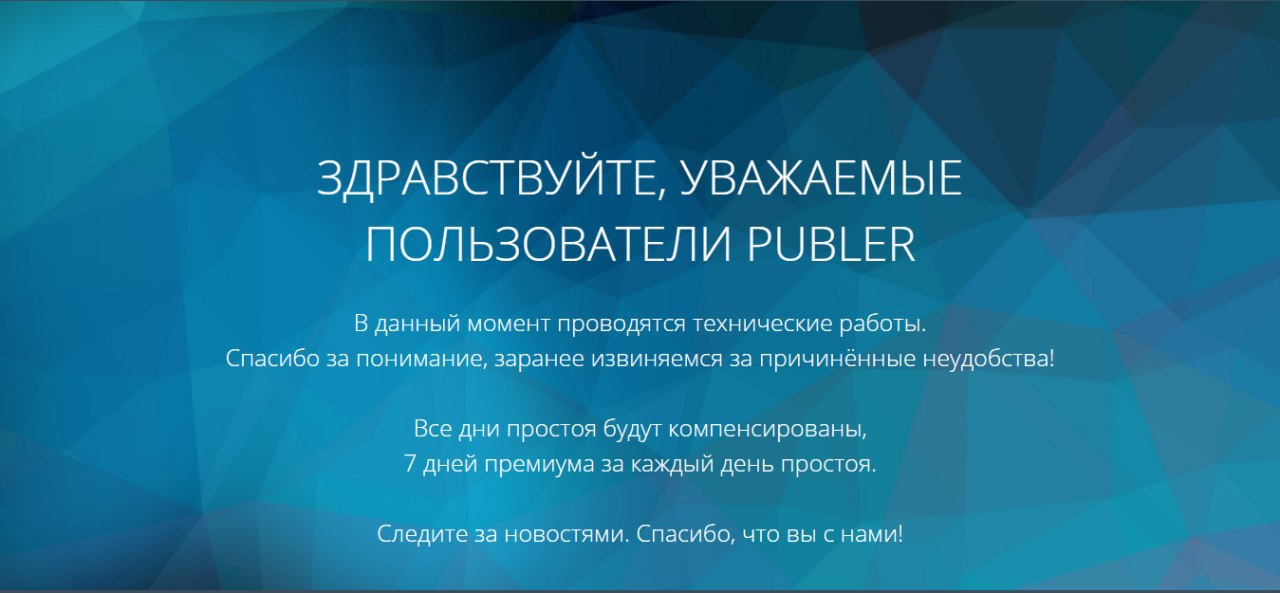 ЗДРАВСТВУЙТЕ, УВАЖАЕМЫЕ ПОЛЬЗОВАТЕЛИ PUBLER

В данный момент проводятся технические работы.
Спасибо за понимание, заранее извиняемся за причинённые неудобства!

Все дни простоя будут компенсированы,
7 дней премиума за каждый день простоя.

Следите за новостями. Спасибо, что вы с нами!